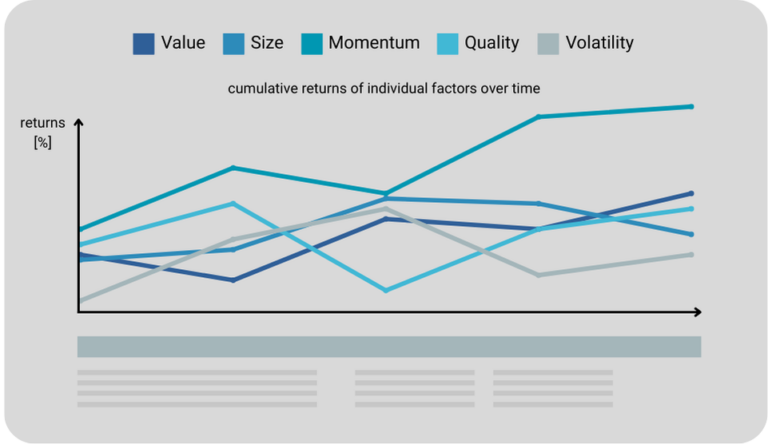 Value Size Momentum Quality Volatility

cumulative returns of individual factors over time

returns [%]